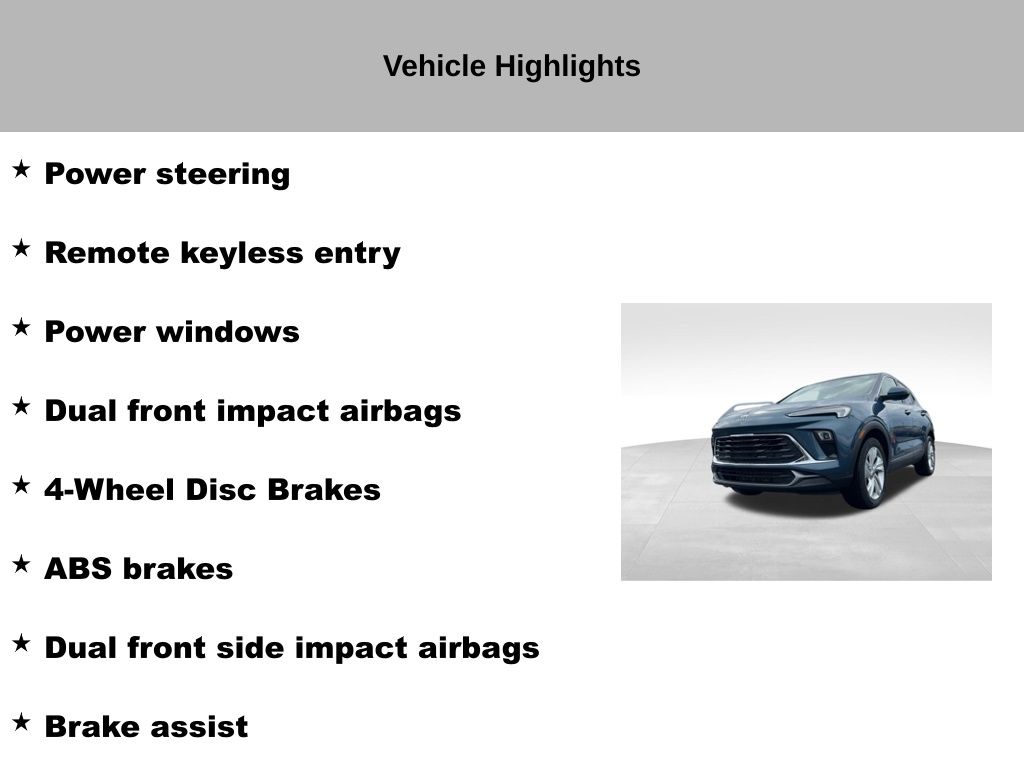 Vehicle Highlights

★ Power steering

★ Remote keyless entry

★ Power windows

★ Dual front impact airbags

★ 4-Wheel Disc Brakes

★ ABS brakes

★ Dual front side impact airbags

★ Brake assist